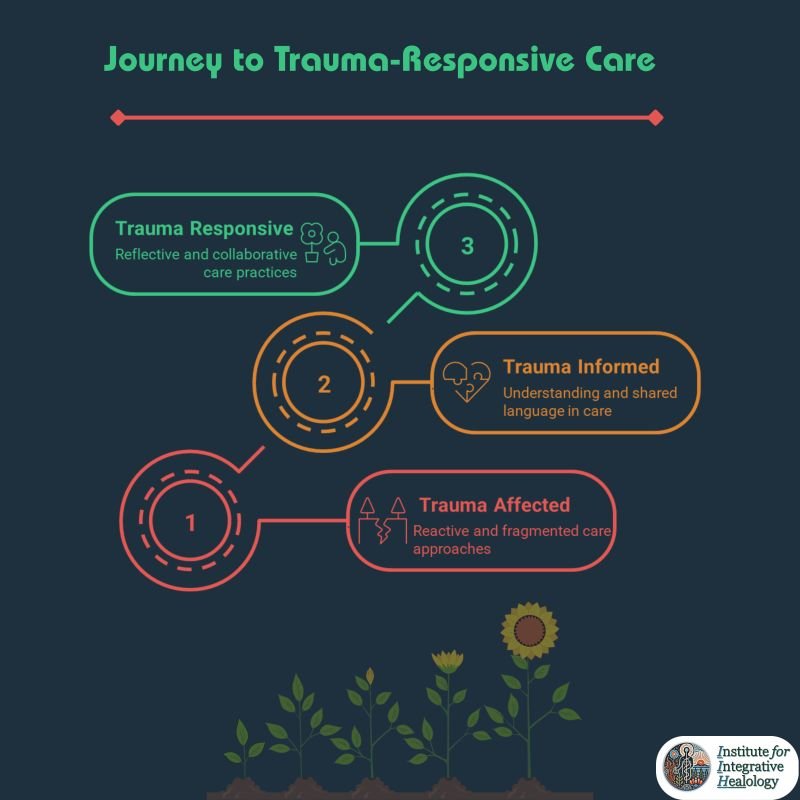 Journey to Trauma-Responsive Care

Trauma Responsive
Reflective and collaborative care practices

3

2

Trauma Informed
Understanding and shared language in care

1

Trauma Affected
Reactive and fragmented care approaches

Institute for Integrative Healology